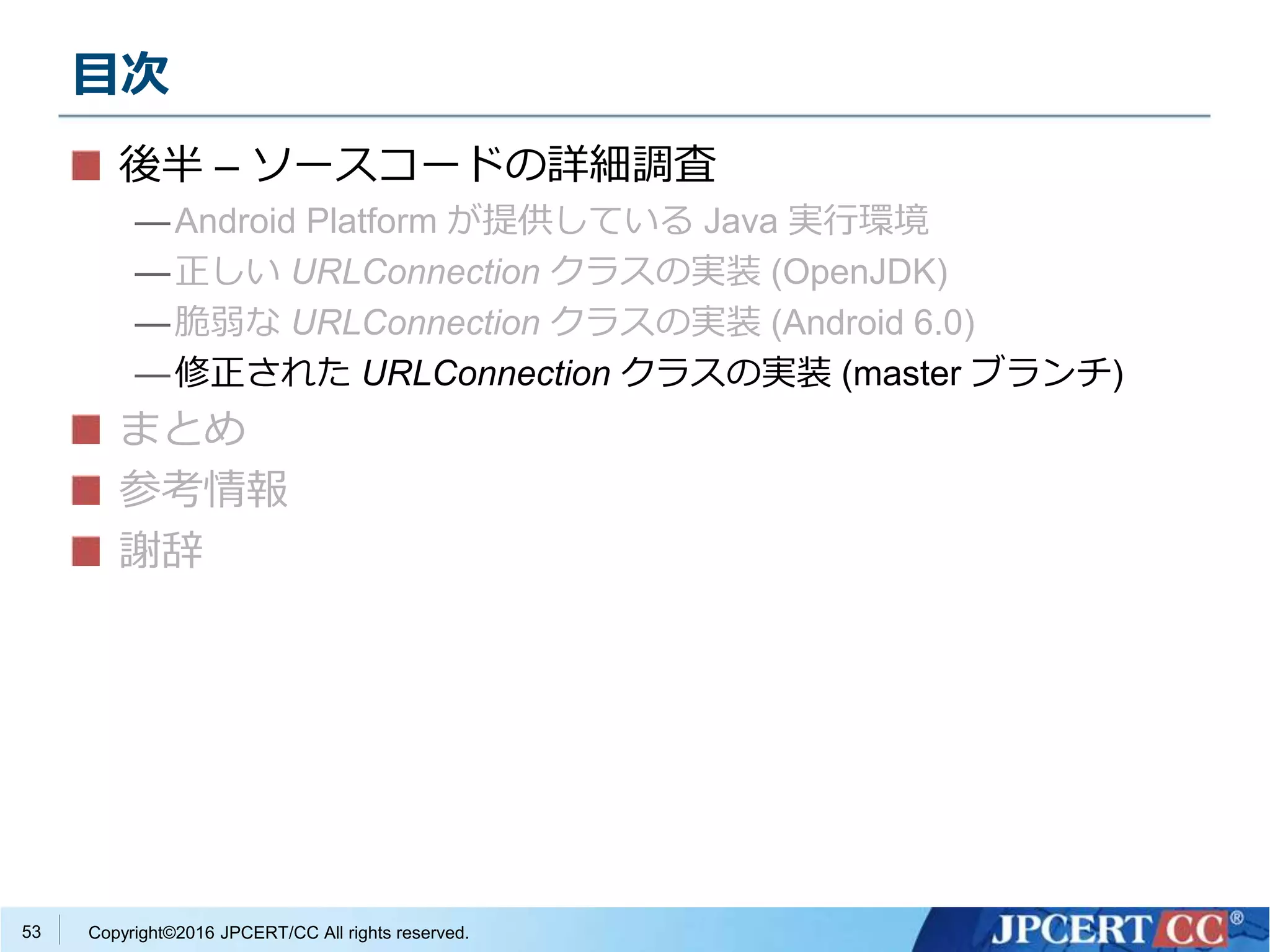 目次

■ 後半 – ソースコードの詳細調査

— Android Platform が提供している Java 実行環境

— 正しい URLConnection クラスの実装 (OpenJDK)

— 脆弱な URLConnection クラスの実装 (Android 6.0)

— 修正された URLConnection クラスの実装 (master ブランチ)

■ まとめ

■ 参考情報

■ 謝辞

53 Copyright©2016 JPCERT/CC All rights reserved.

JPCERT CC®